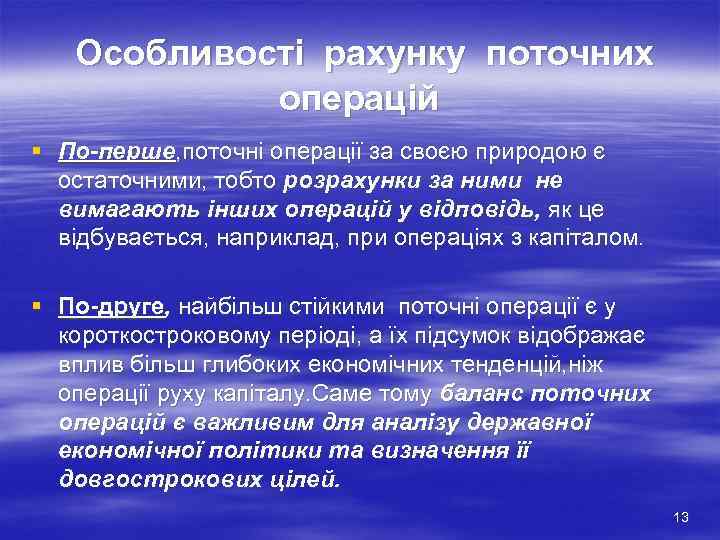 Особливості рахунку поточних операцій

▪ По-перше,поточні операції за своєю природою є остаточними, тобто розрахунки за ними не вимагають інших операцій у відповідь, як це відбувається, наприклад, при операціях з капіталом.

▪ По-друге, найбільш стійкими поточні операції є у короткостроковому періоді, а їх підсумок відображає вплив більш глибоких економічних тенденцій,ніж операції руху капіталу.Саме тому баланс поточних операцій є важливим для аналізу державної економічної політики та визначення її довгострокових цілей.

13